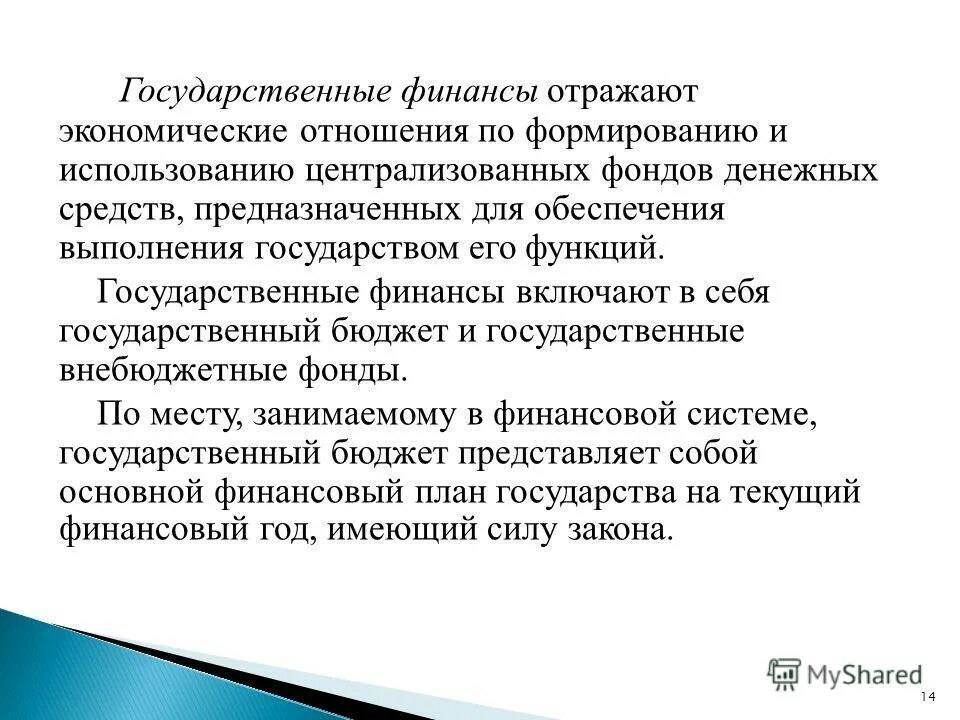 Государственные финансы отражают экономические отношения по формированию и использованию централизованных фондов денежных средств, предназначенных для обеспечения выполнения государством его функций.

Государственные финансы включают в себя государственный бюджет и государственные внебюджетные фонды.

По месту, занимаемому в финансовой системе, государственный бюджет представляет собой основной финансовый план государства на текущий финансовый год, имеющий силу закона.

MyShared

14